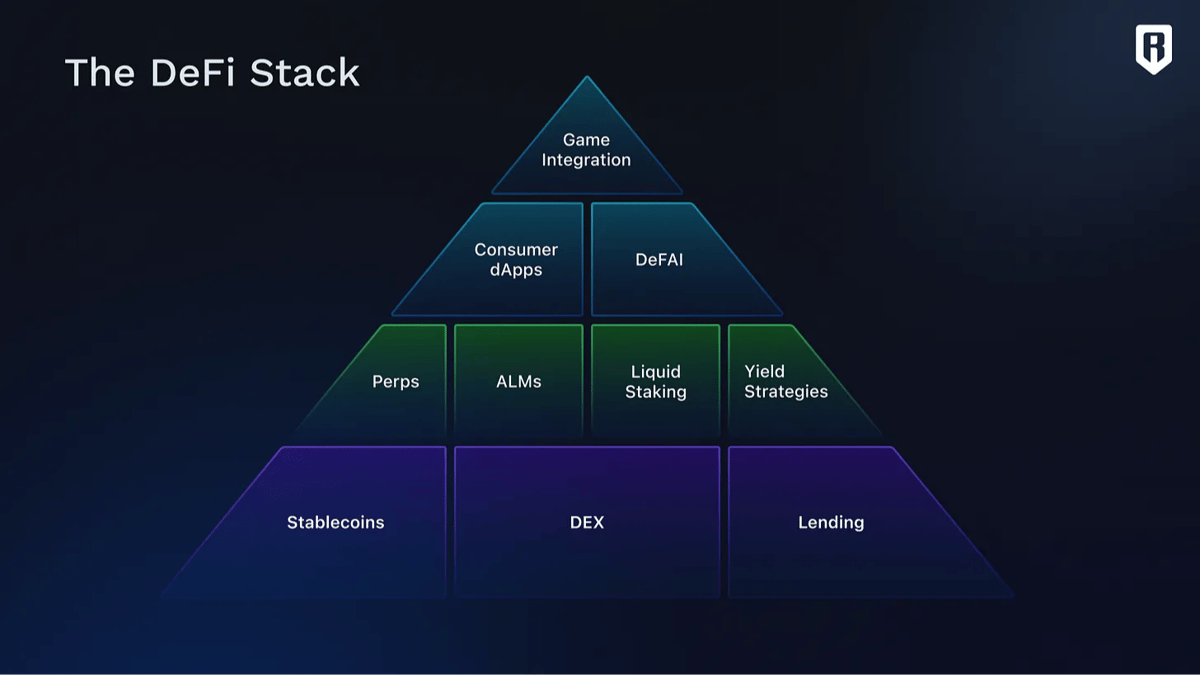 The DeFi Stack

Game Integration

Consumer dApps

DeFAI

Perps

ALMs

Liquid Staking

Yield Strategies

Stablecoins

DEX

Lending